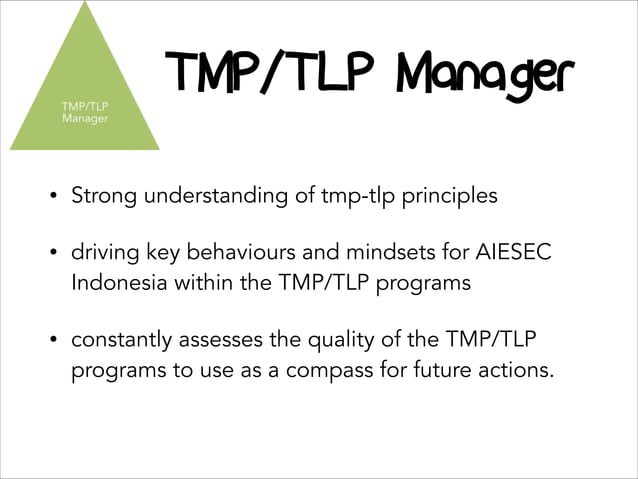 TMP/TLP Manager

TMP/TLP Manager

• Strong understanding of tmp-tlp principles

• driving key behaviours and mindsets for AIESEC Indonesia within the TMP/TLP programs

• constantly assesses the quality of the TMP/TLP programs to use as a compass for future actions.